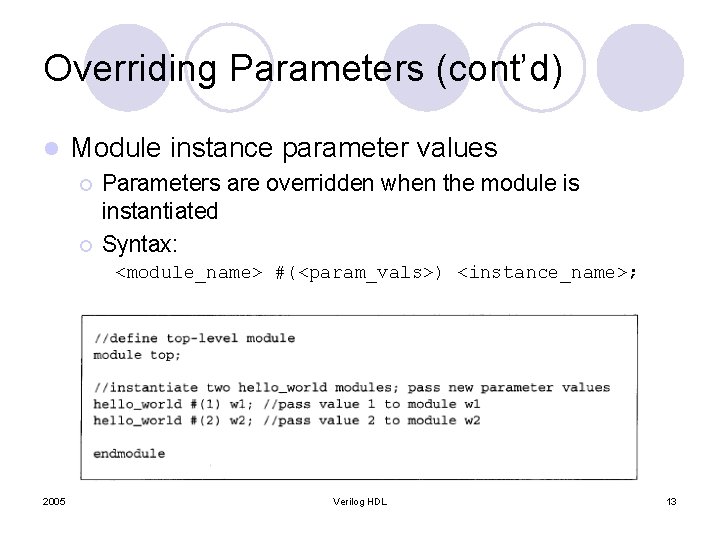 Overriding Parameters (cont'd)

Module instance parameter values

Parameters are overridden when the module is instantiated

Syntax:

<module_name> #(<param_vals>) <instance_name>;

//define top-level module
module top;

//instantiate two hello_world modules; pass new parameter values
hello_world #(1) w1; //pass value 1 to module w1
hello_world #(2) w2; //pass value 2 to module w2

endmodule

2005

Verilog HDL

13